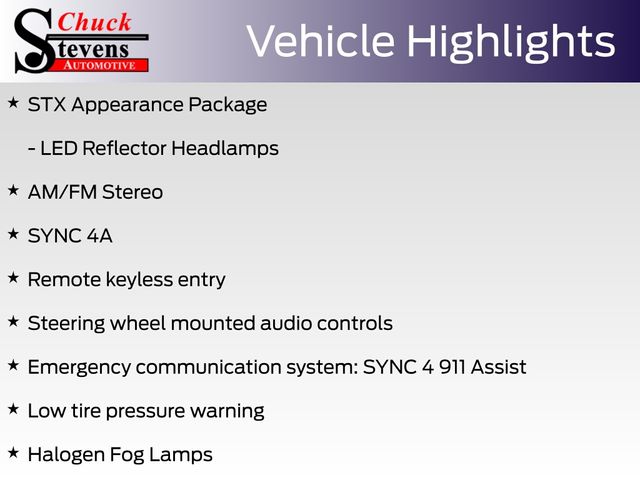 Chuck
Stevens
AUTOMOTIVE

Vehicle Highlights

★ STX Appearance Package

- LED Reflector Headlamps

★ AM/FM Stereo

★ SYNC 4A

★ Remote keyless entry

★ Steering wheel mounted audio controls

★ Emergency communication system: SYNC 4 911 Assist

★ Low tire pressure warning

★ Halogen Fog Lamps